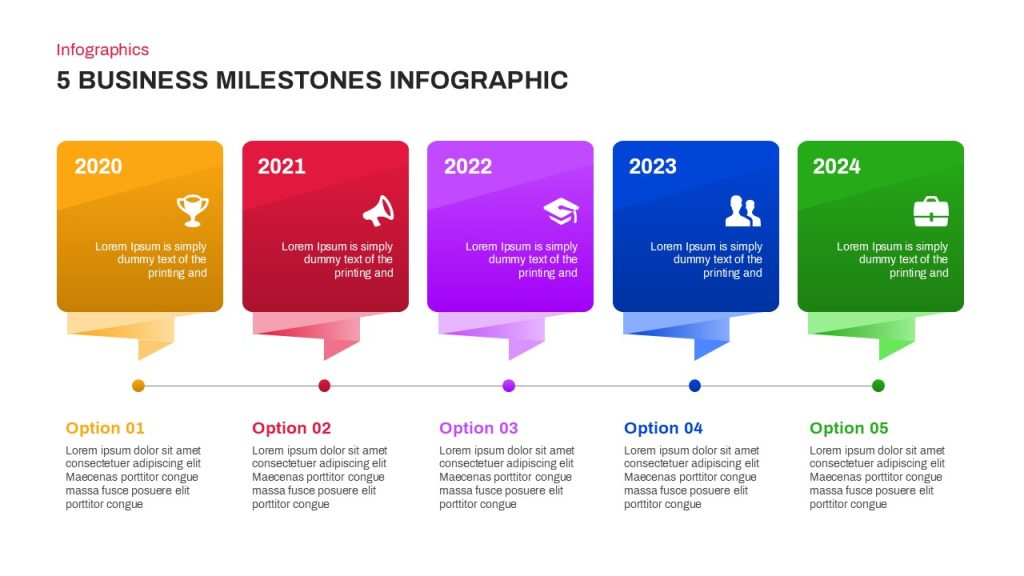 Infographics

5 BUSINESS MILESTONES INFOGRAPHIC

2020

Lorem Ipsum is simply dummy text of the printing and

2021

Lorem Ipsum is simply dummy text of the printing and

2022

Lorem Ipsum is simply dummy text of the printing and

2023

Lorem Ipsum is simply dummy text of the printing and

2024

Lorem Ipsum is simply dummy text of the printing and

Option 01

Lorem ipsum dolor sit amet consectetuer adipiscing elit Maecenas porttitor congue massa fusce posuere elit porttitor congue

Option 02

Lorem ipsum dolor sit amet consectetuer adipiscing elit Maecenas porttitor congue massa fusce posuere elit porttitor congue

Option 03

Lorem ipsum dolor sit amet consectetuer adipiscing elit Maecenas porttitor congue massa fusce posuere elit porttitor congue

Option 04

Lorem ipsum dolor sit amet consectetuer adipiscing elit Maecenas porttitor congue massa fusce posuere elit porttitor congue

Option 05

Lorem ipsum dolor sit amet consectetuer adipiscing elit Maecenas porttitor congue massa fusce posuere elit porttitor congue